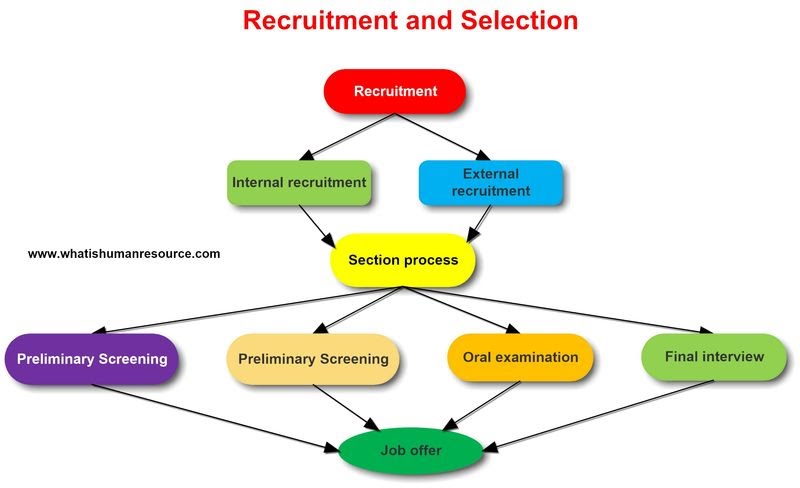 Recruitment and Selection

Recruitment

Internal recruitment

External recruitment

www.whatishumanresource.com

Section process

Preliminary Screening

Preliminary Screening

Oral examination

Final interview

Job offer